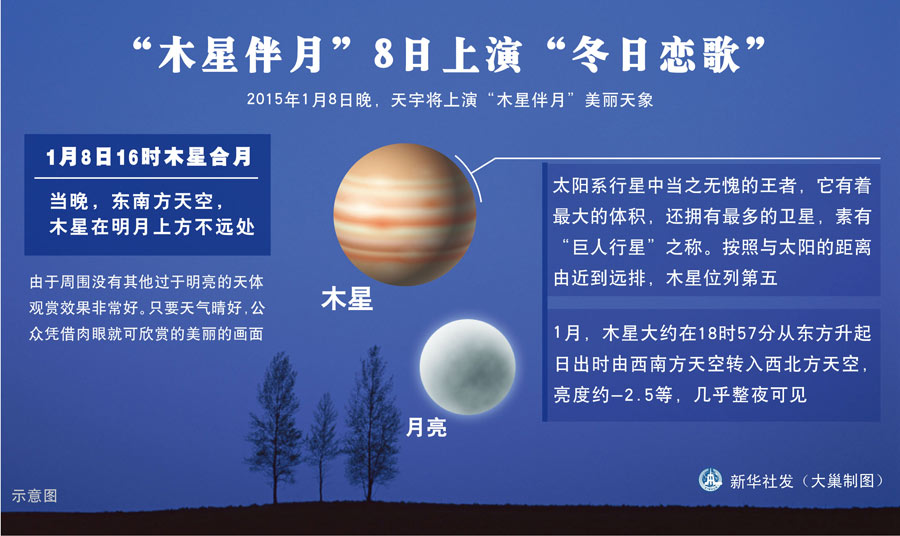 “木星伴月”8日上演“冬日恋歌”

2015年1月8日晚，天宇将上演“木星伴月”美丽天象

1月8日16时木星合月

当晚，东南方天空，木星在明月上方不远处

由于周围没有其他过于明亮的天体观赏效果非常好。只要天气晴好，公众凭借肉眼就可欣赏的美丽的画面

木星

月亮

太阳系行星中当之无愧的王者，它有着最大的体积，还拥有最多的卫星，素有“巨人行星”之称。按照与太阳的距离由近到远排，木星位列第五

1月，木星大约在18时57分从东方升起日出时由西南方天空转入西北方天空，亮度约-2.5等，几乎整夜可见

示意图

新华社发（大巢制图）